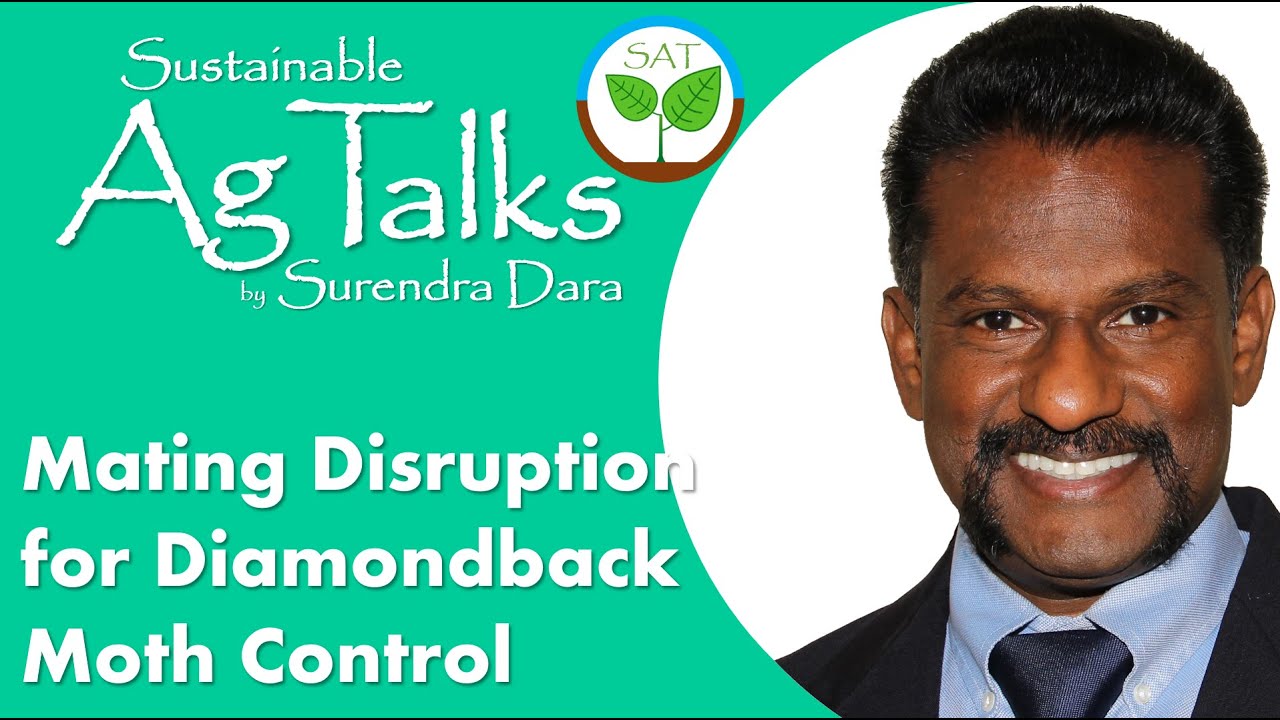 Sustainable
Ag Talks
by Surendra Dara

SAT

Mating Disruption for Diamondback Moth Control